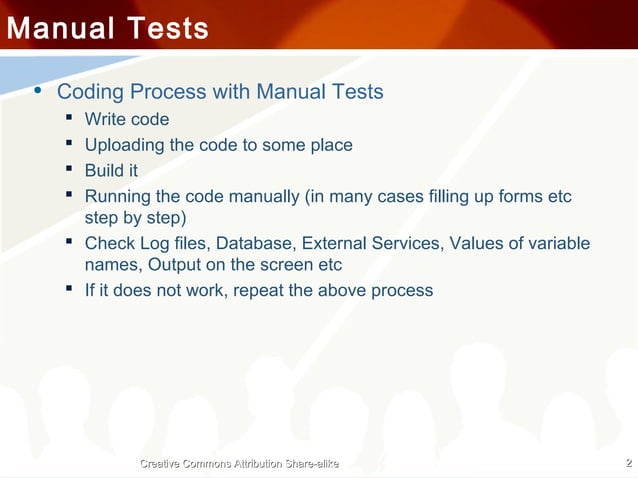 Manual Tests

• Coding Process with Manual Tests
  ▪ Write code
  ▪ Uploading the code to some place
  ▪ Build it
  ▪ Running the code manually (in many cases filling up forms etc step by step)
  ▪ Check Log files, Database, External Services, Values of variable names, Output on the screen etc
  ▪ If it does not work, repeat the above process

Creative Commons Attribution Share-alike

2